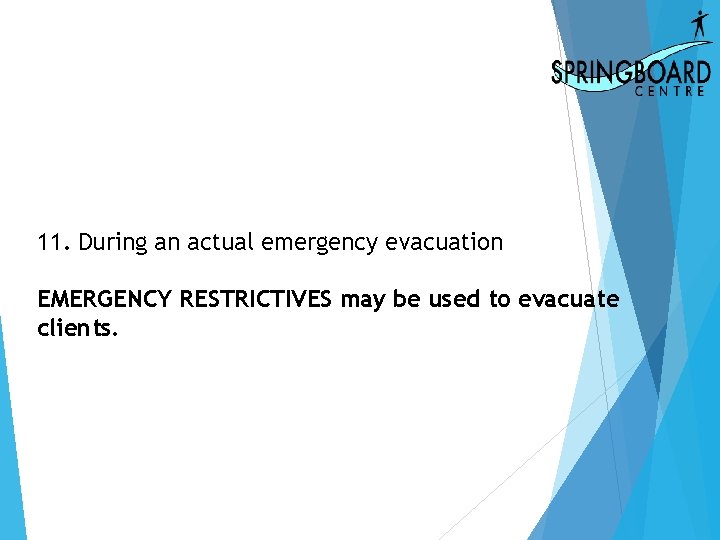 SPRINGBOARD
CENTRE

11. During an actual emergency evacuation

EMERGENCY RESTRICTIVES may be used to evacuate clients.